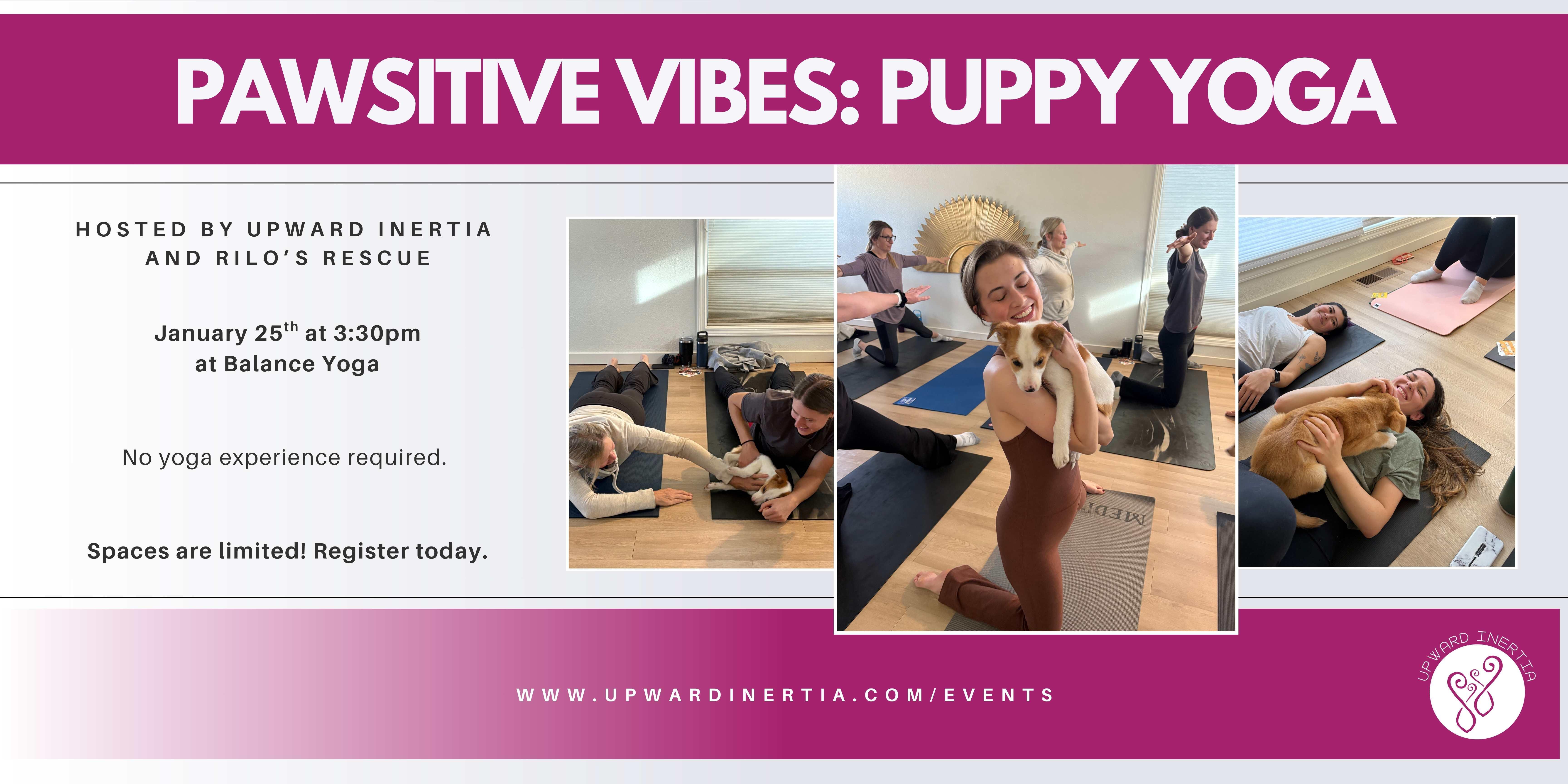 PAWSITIVE VIBES: PUPPY YOGA

HOSTED BY UPWARD INERTIA AND RILO'S RESCUE

January 25$^{th}$ at 3:30pm at Balance Yoga

No yoga experience required.

Spaces are limited! Register today.

WWW.UPWARDINERTIA.COM/EVENTS

UPWARD INERTIA